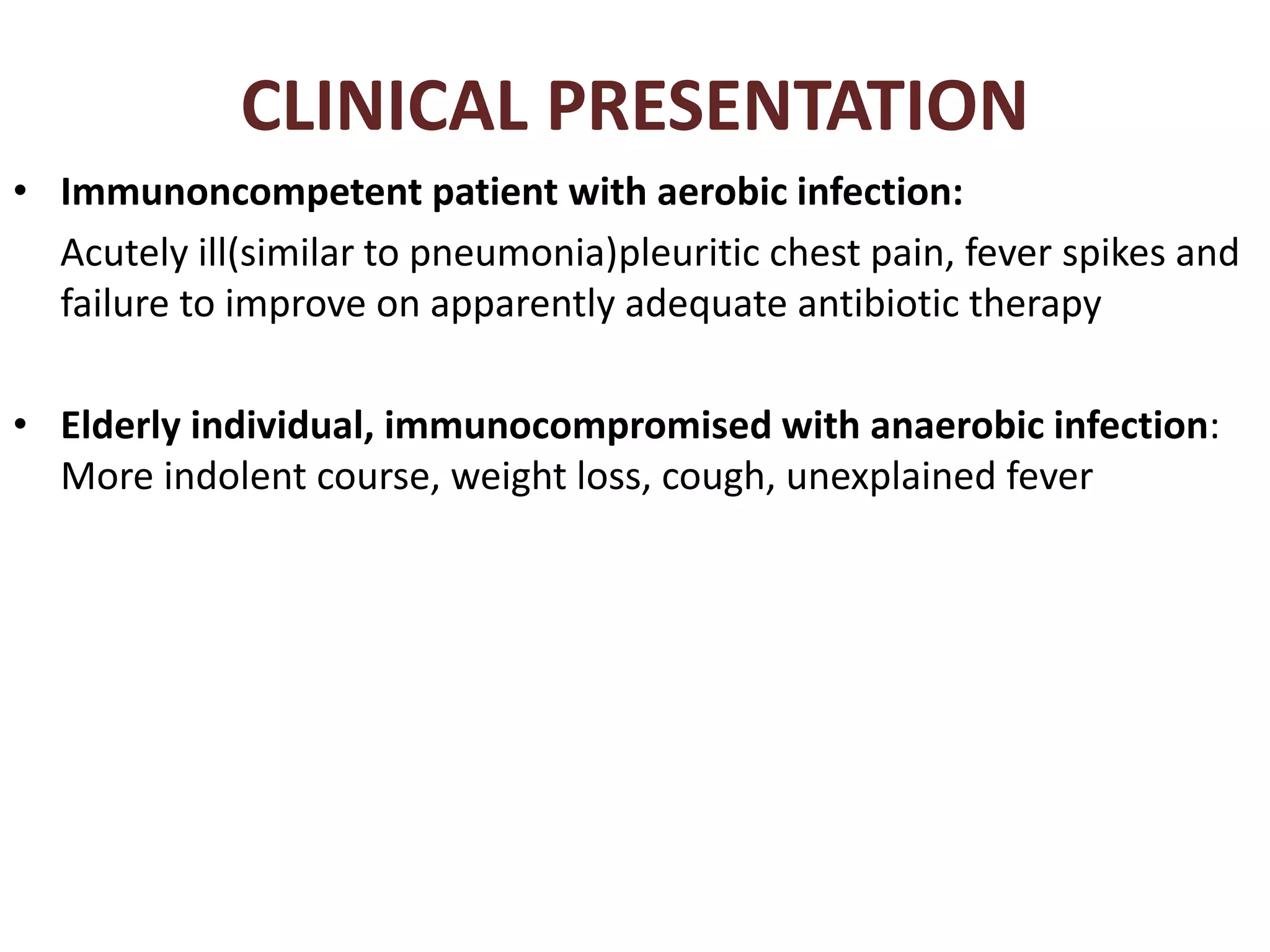 CLINICAL PRESENTATION

• Immunoncompetent patient with aerobic infection:

Acutely ill(similar to pneumonia)pleuritic chest pain, fever spikes and failure to improve on apparently adequate antibiotic therapy

• Elderly individual, immunocompromised with anaerobic infection: More indolent course, weight loss, cough, unexplained fever